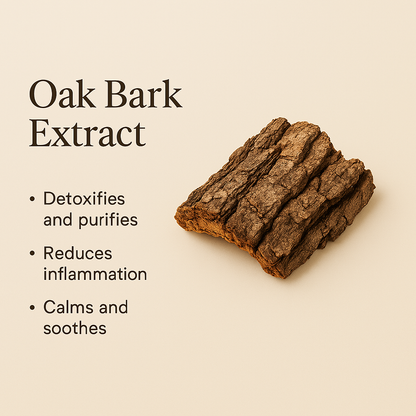 Oak Bark Extract

• Detoxifies and purifies
• Reduces inflammation
• Calms and soothes